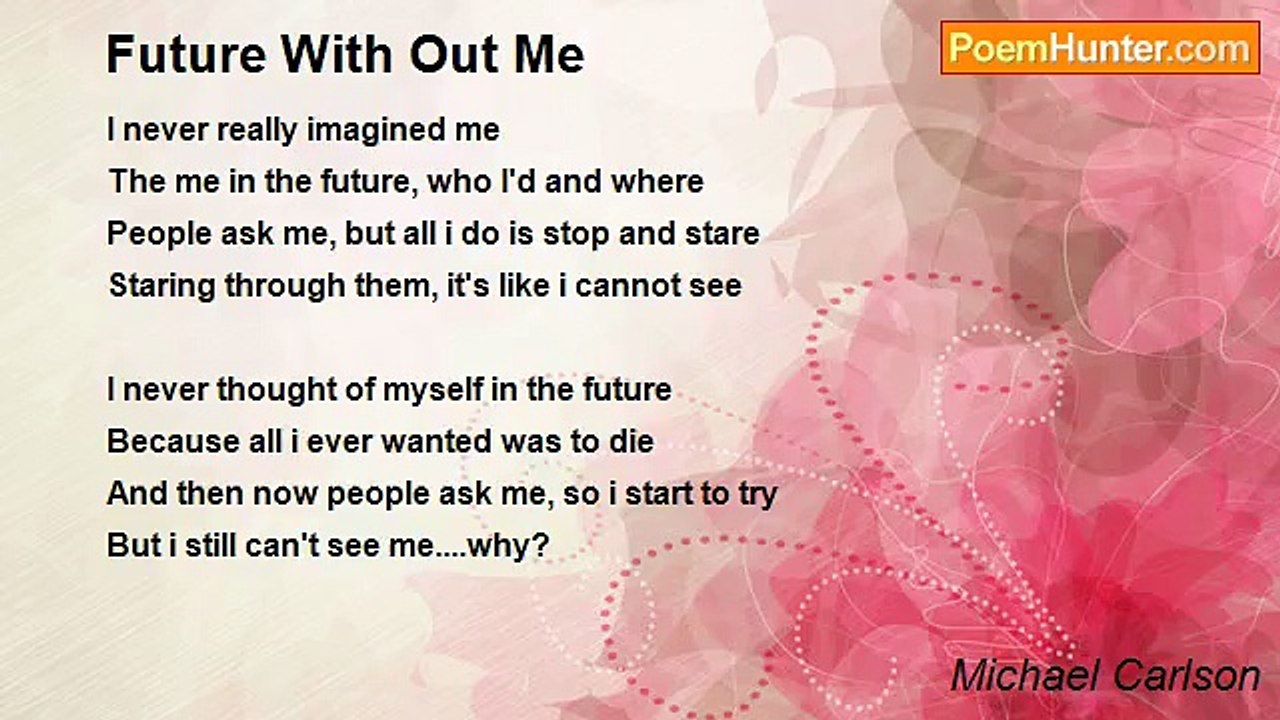 Future With Out Me

PoemHunter.com

I never really imagined me
The me in the future, who I'd and where
People ask me, but all i do is stop and stare
Staring through them, it's like i cannot see

I never thought of myself in the future
Because all i ever wanted was to die
And then now people ask me, so i start to try
But i still can't see me....why?

Michael Carlson